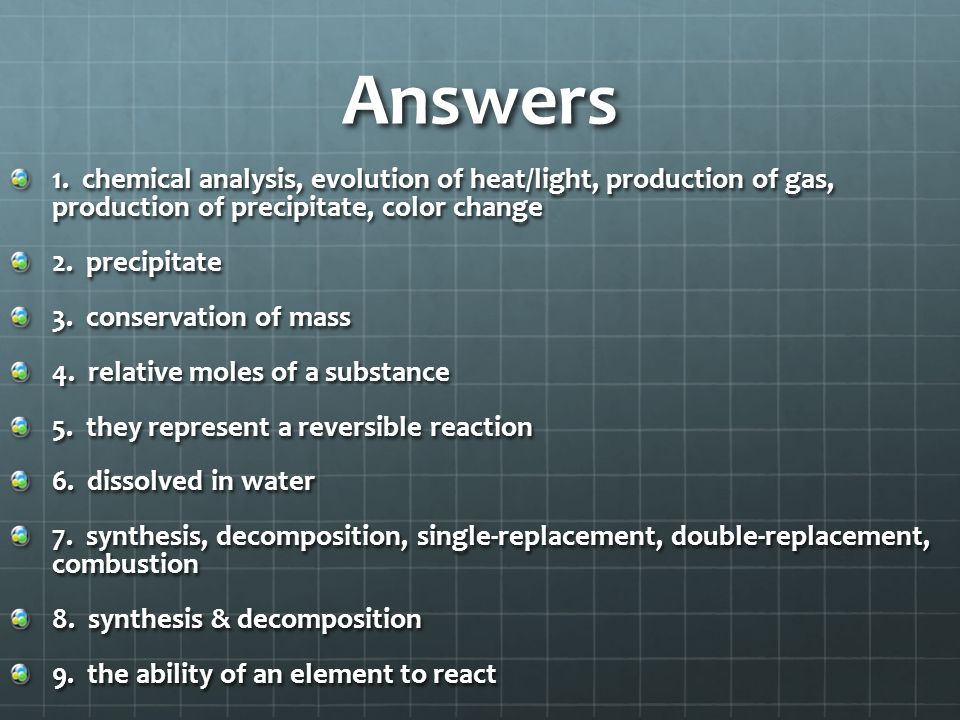 Answers

1. chemical analysis, evolution of heat/light, production of gas, production of precipitate, color change

2. precipitate

3. conservation of mass

4. relative moles of a substance

5. they represent a reversible reaction

6. dissolved in water

7. synthesis, decomposition, single-replacement, double-replacement, combustion

8. synthesis & decomposition

9. the ability of an element to react